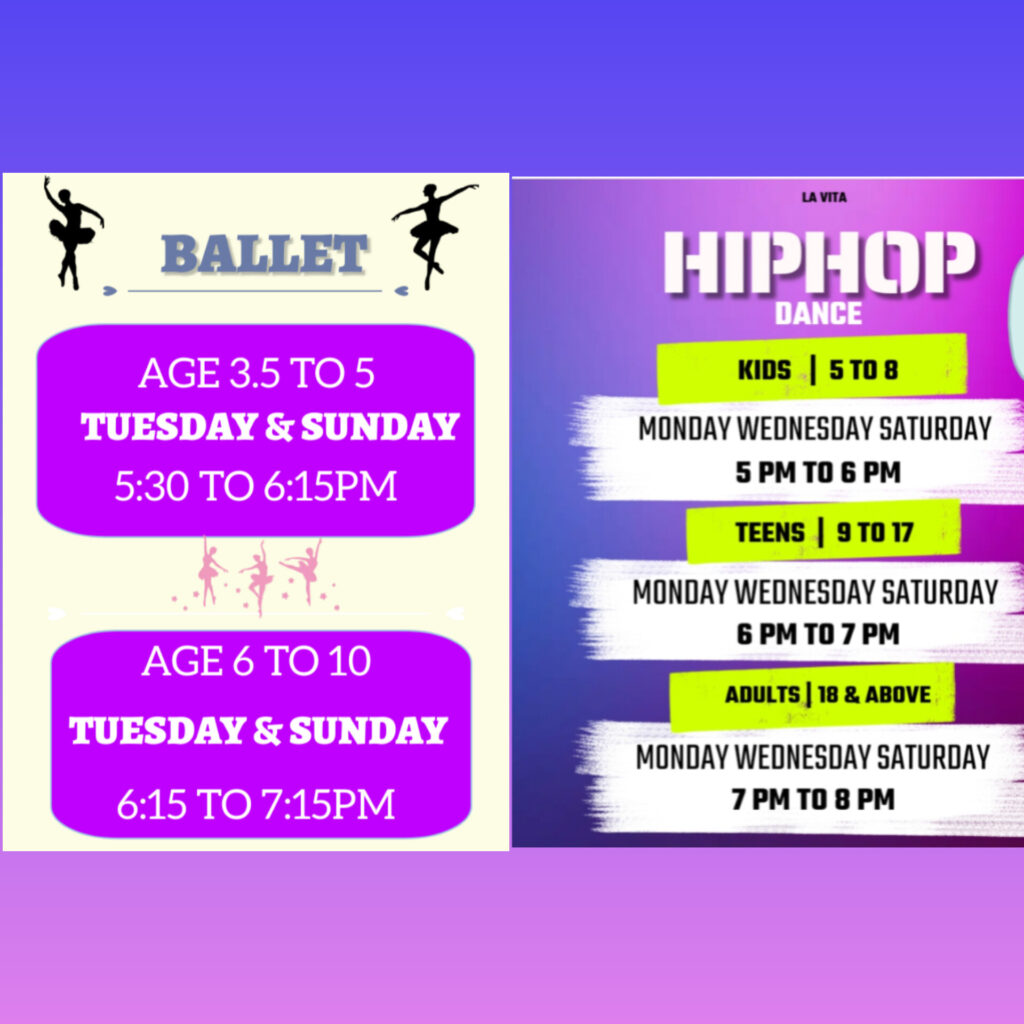 BALLET

AGE 3.5 TO 5
TUESDAY & SUNDAY
5:30 TO 6:15PM

AGE 6 TO 10
TUESDAY & SUNDAY
6:15 TO 7:15PM

LA VITA
HIPHOP
DANCE

KIDS | 5 TO 8
MONDAY WEDNESDAY SATURDAY
5 PM TO 6 PM

TEENS | 9 TO 17
MONDAY WEDNESDAY SATURDAY
6 PM TO 7 PM

ADULTS | 18 & ABOVE
MONDAY WEDNESDAY SATURDAY
7 PM TO 8 PM